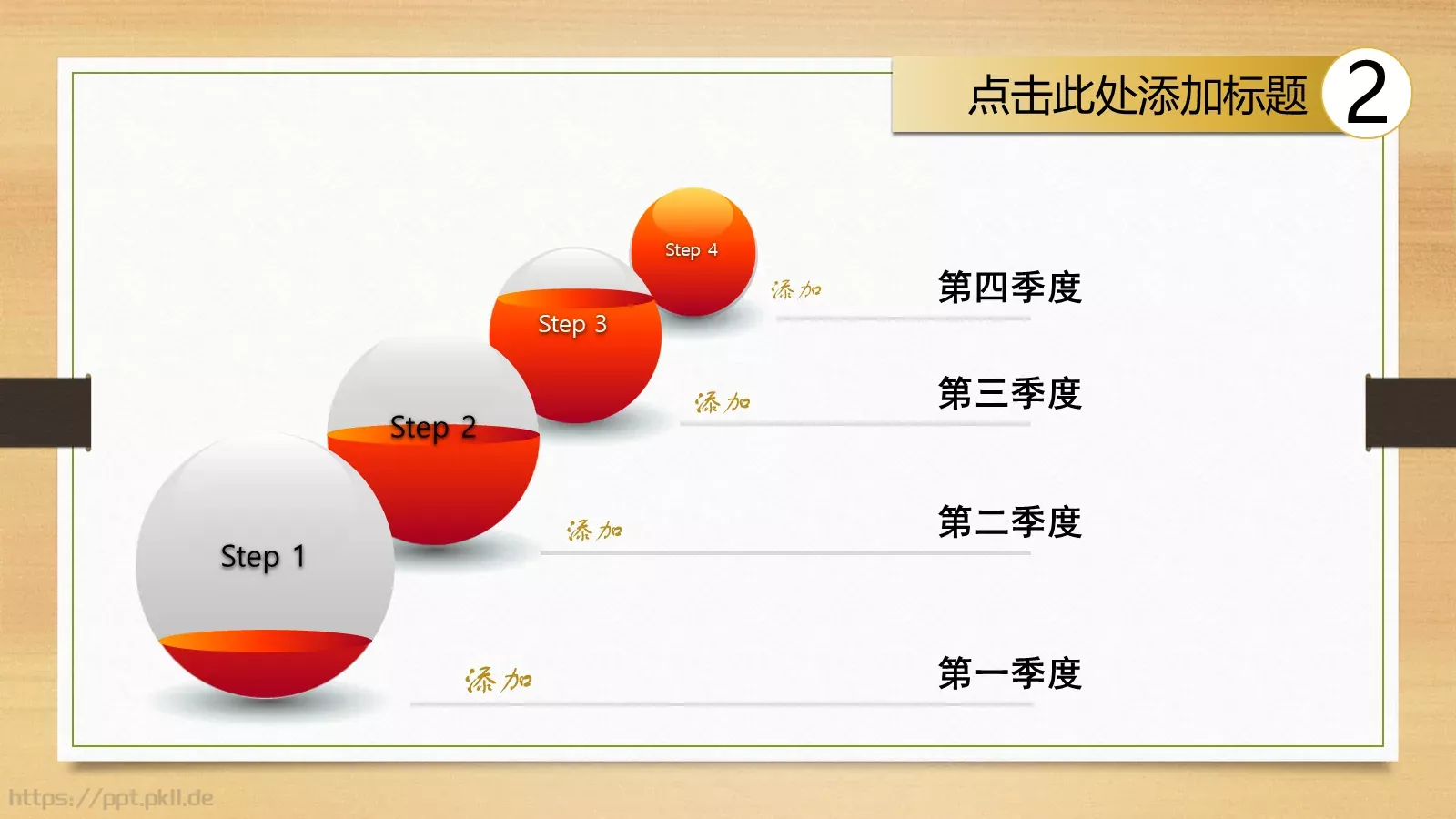 点击此处添加标题 2

Step 4
添加
第四季度

Step 3
添加
第三季度

Step 2
添加
第二季度

Step 1
添加
第一季度

https://ppt.pkll.de